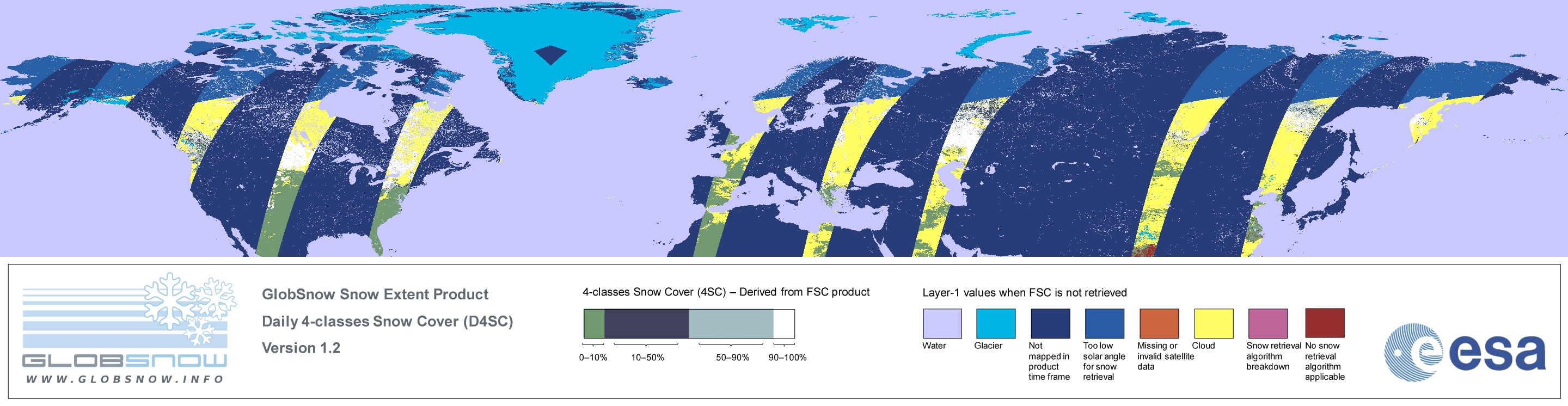 GLOBSNOW
WWW.GLOBSNOW.INFO

GlobSnow Snow Extent Product
Daily 4-classes Snow Cover (D4SC)
Version 1.2

4-classes Snow Cover (4SC) – Derived from FSC product

0–10%
10–50%
50–90%
90–100%

Layer-1 values when FSC is not retrieved

Water
Glacier
Not mapped in product time frame
Too low solar angle for snow retrieval
Missing or invalid satellite data
Cloud
Snow retrieval algorithm breakdown
No snow retrieval algorithm applicable

esa